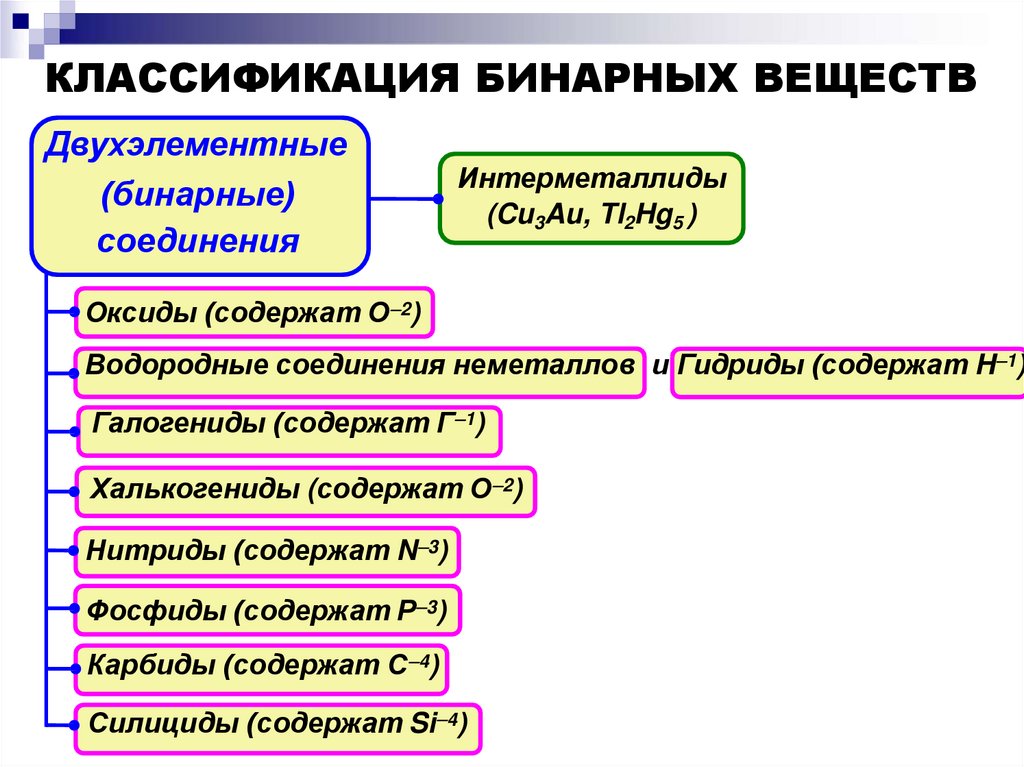 КЛАССИФИКАЦИЯ БИНАРНЫХ ВЕЩЕСТВ

Двухэлементные (бинарные) соединения

Интерметаллиды ($Cu_3Au$, $Tl_2Hg_5$)

Оксиды (содержат $O^{-2}$)

Водородные соединения неметаллов и Гидриды (содержат $H^{-1}$)

Галогениды (содержат $Г^{-1}$)

Халькогениды (содержат $O^{-2}$)

Нитриды (содержат $N^{-3}$)

Фосфиды (содержат $P^{-3}$)

Карбиды (содержат $C^{-4}$)

Силициды (содержат $Si^{-4}$)